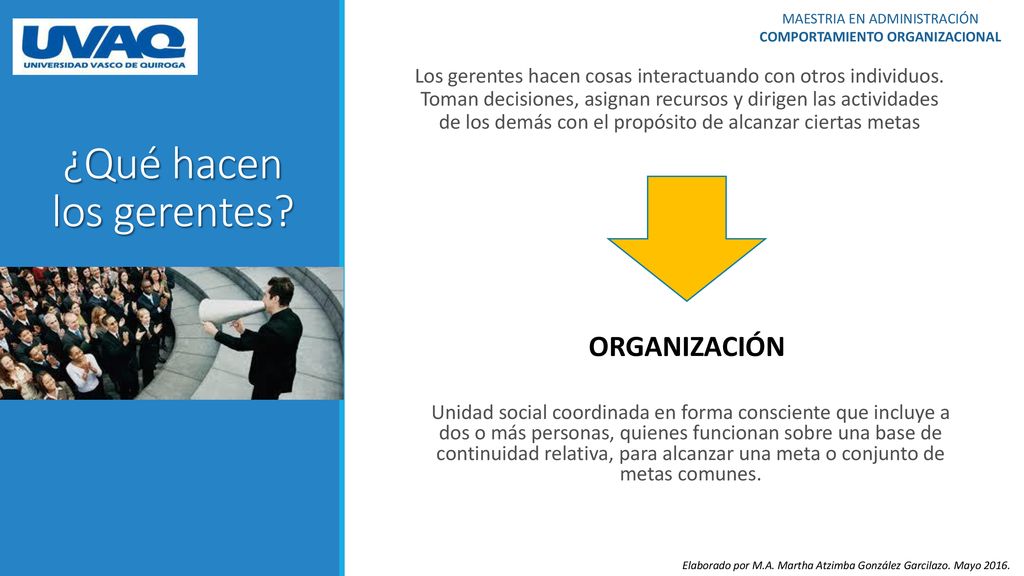 UVAQ
UNIVERSIDAD VASCO DE QUIROGA

MAESTRIA EN ADMINISTRACIÓN
COMPORTAMIENTO ORGANIZACIONAL

¿Qué hacen los gerentes?

Los gerentes hacen cosas interactuando con otros individuos. Toman decisiones, asignan recursos y dirigen las actividades de los demás con el propósito de alcanzar ciertas metas

ORGANIZACIÓN

Unidad social coordinada en forma consciente que incluye a dos o más personas, quienes funcionan sobre una base de continuidad relativa, para alcanzar una meta o conjunto de metas comunes.

Elaborado por M.A. Martha Atzimba González Garcilazo. Mayo 2016.